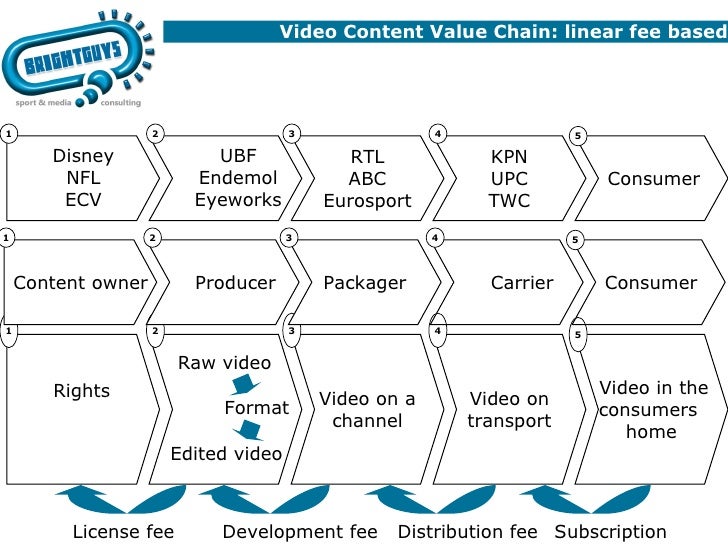 BRIGHTGUYS
sport & media consulting

Video Content Value Chain: linear fee based

1 Disney NFL ECV
2 UBF Endemol Eyeworks
3 RTL ABC Eurosport
4 KPN UPC TWC
5 Consumer

1 Content owner
2 Producer
3 Packager
4 Carrier
5 Consumer

1 Rights
2 Raw video Format Edited video
3 Video on a channel
4 Video on transport
5 Video in the consumers home

License fee
Development fee
Distribution fee
Subscription